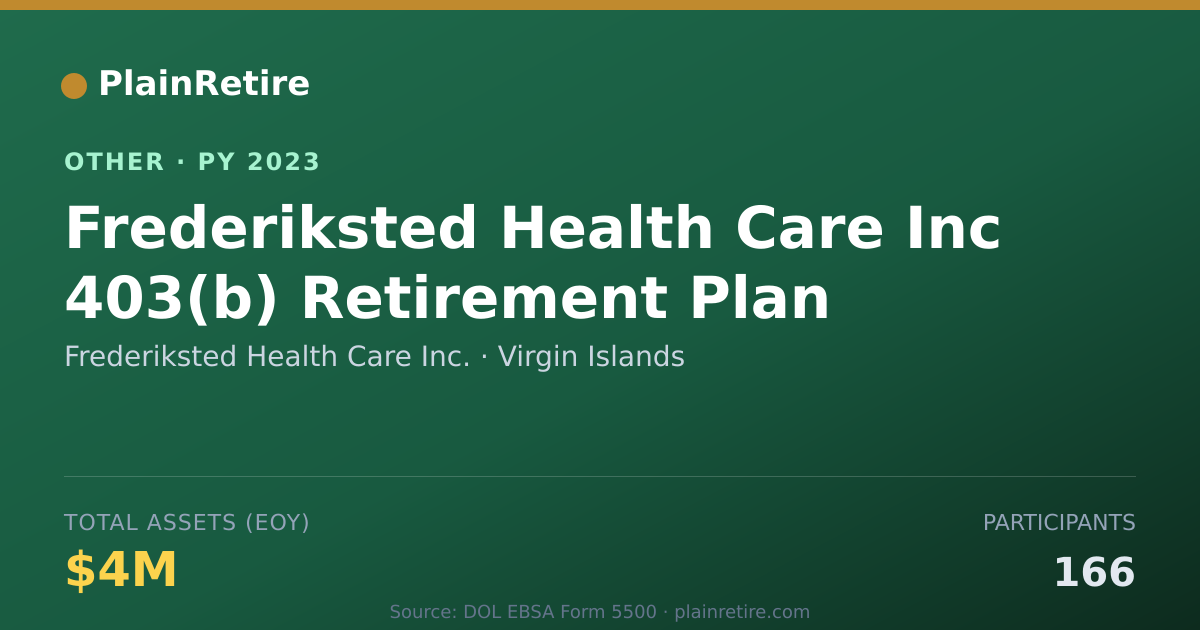 PlainRetire

OTHER · PY 2023

Frederiksted Health Care Inc 403(b) Retirement Plan

Frederiksted Health Care Inc. · Virgin Islands

TOTAL ASSETS (EOY)

$4M

PARTICIPANTS

166

Source: DOL EBSA Form 5500 · plainretire.com